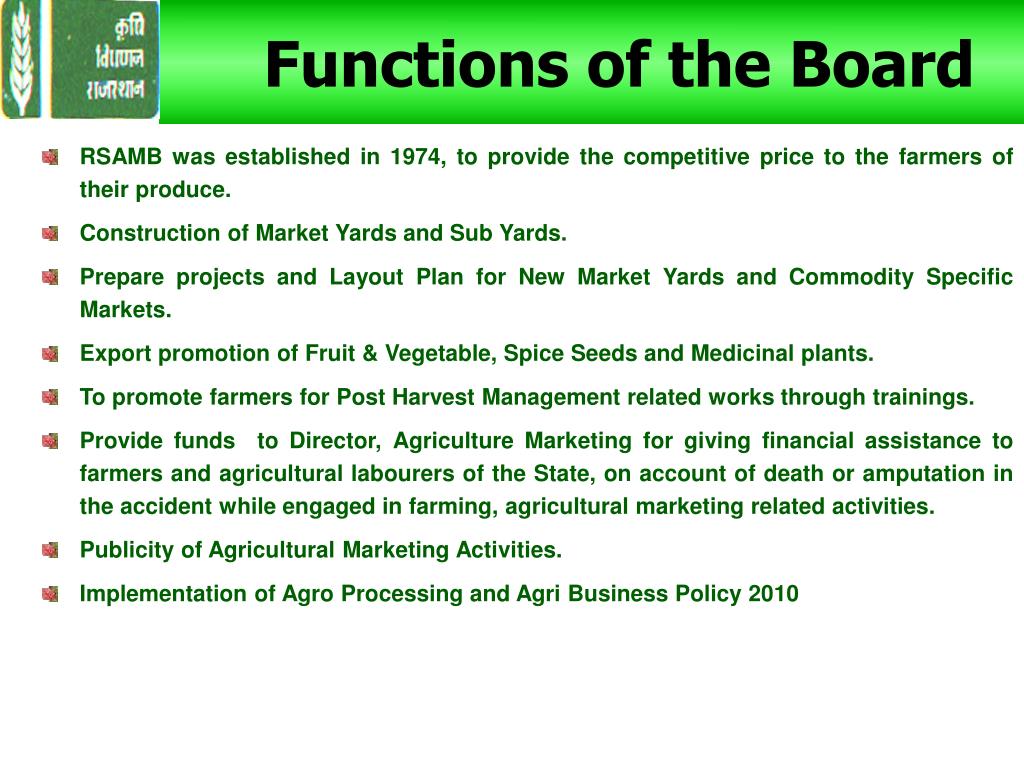 कृषि
विपणन
राजस्थान

Functions of the Board

RSAMB was established in 1974, to provide the competitive price to the farmers of their produce.

Construction of Market Yards and Sub Yards.

Prepare projects and Layout Plan for New Market Yards and Commodity Specific Markets.

Export promotion of Fruit & Vegetable, Spice Seeds and Medicinal plants.

To promote farmers for Post Harvest Management related works through trainings.

Provide funds to Director, Agriculture Marketing for giving financial assistance to farmers and agricultural labourers of the State, on account of death or amputation in the accident while engaged in farming, agricultural marketing related activities.

Publicity of Agricultural Marketing Activities.

Implementation of Agro Processing and Agri Business Policy 2010